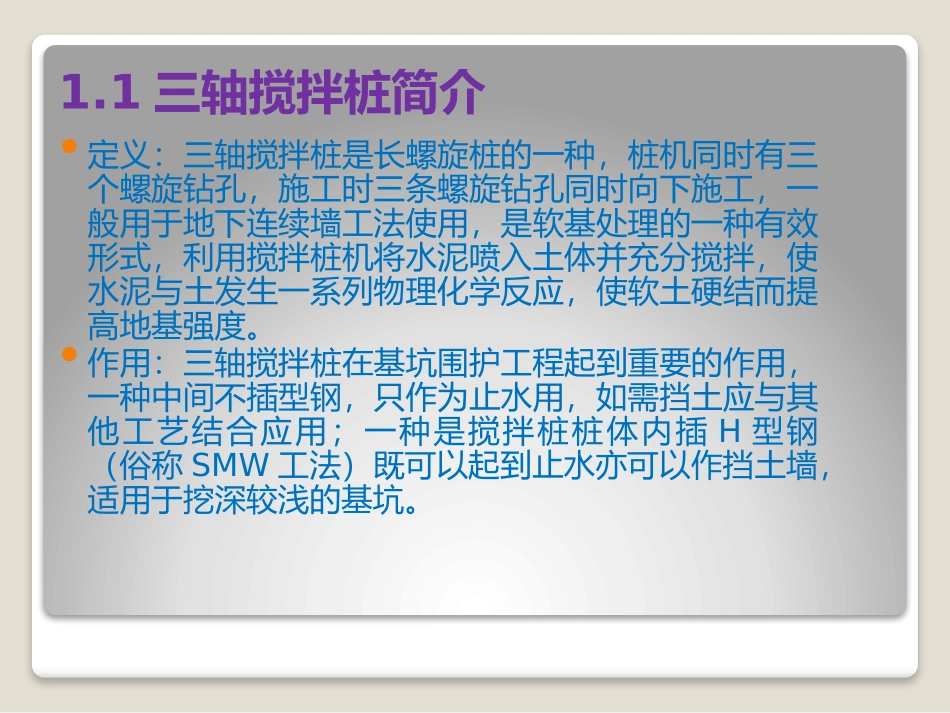 1.1 三轴搅拌桩简介

定义：三轴搅拌桩是长螺旋桩的一种，桩机同时有三个螺旋钻孔，施工时三条螺旋钻孔同时向下施工，一般用于地下连续墙工法使用，是软基处理的一种有效形式，利用搅拌桩机将水泥喷入土体并充分搅拌，使水泥与土发生一系列物理化学反应，使软土硬结而提高地基强度。

作用：三轴搅拌桩在基坑围护工程起到重要的作用，一种中间不插型钢，只作为止水用，如需挡土应与其他工艺结合应用；一种是搅拌桩桩体内插 H 型钢（俗称 SMW 工法）既可以起到止水亦可以作挡土墙，适用于挖深较浅的基坑。